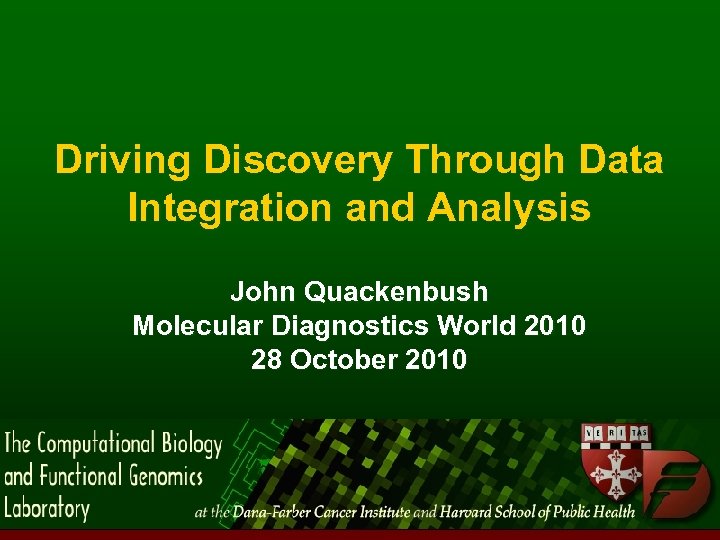 Driving Discovery Through Data Integration and Analysis

John Quackenbush
Molecular Diagnostics World 2010
28 October 2010

The Computational Biology and Functional Genomics Laboratory

at the Dana-Farber Cancer Institute and Harvard School of Public Health

VE RI TAS